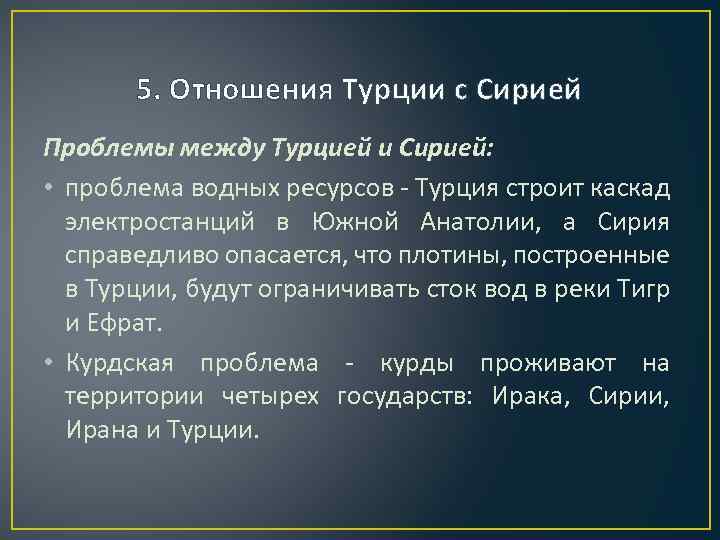 5. Отношения Турции с Сирией

Проблемы между Турцией и Сирией:

• проблема водных ресурсов - Турция строит каскад электростанций в Южной Анатолии, а Сирия справедливо опасается, что плотины, построенные в Турции, будут ограничивать сток вод в реки Тигр и Ефрат.

• Курдская проблема - курды проживают на территории четырех государств: Ирака, Сирии, Ирана и Турции.